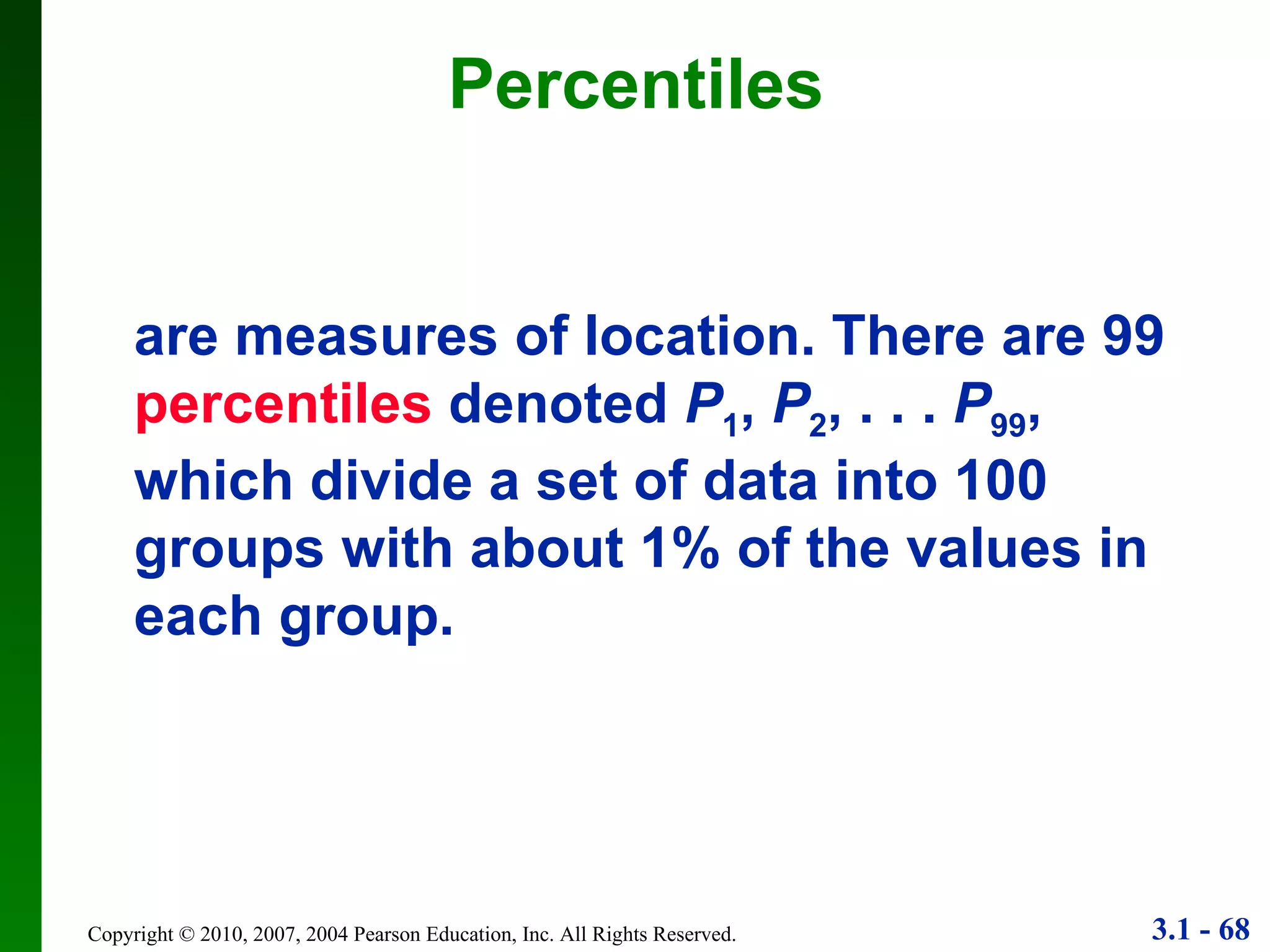 Percentiles

are measures of location. There are 99 percentiles denoted $P_1$, $P_2$, . . . $P_{99}$, which divide a set of data into 100 groups with about 1% of the values in each group.

Copyright © 2010, 2007, 2004 Pearson Education, Inc. All Rights Reserved.

3.1 - 68